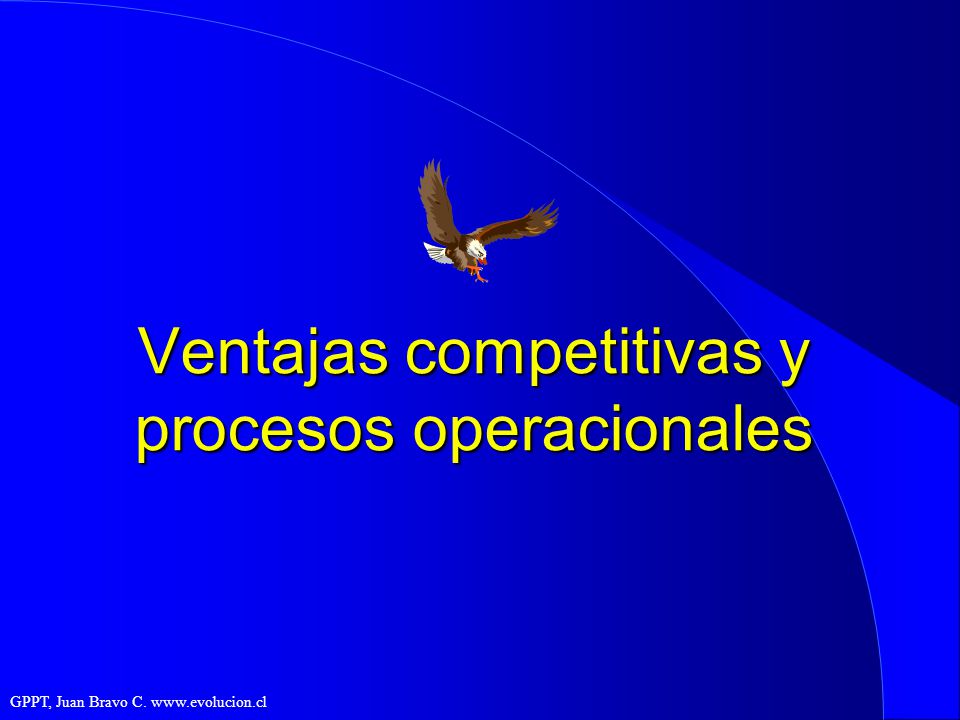 Ventajas competitivas y procesos operacionales

GPPT, Juan Bravo C. www.evolucion.cl